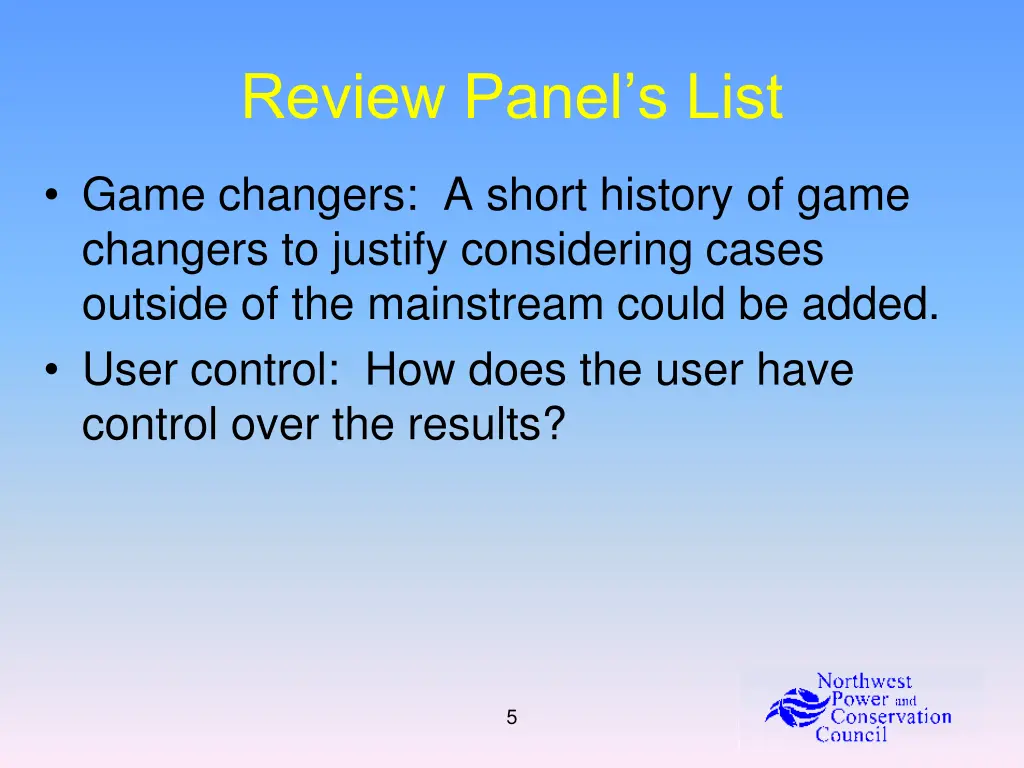 Review Panel's List

• Game changers: A short history of game changers to justify considering cases outside of the mainstream could be added.
• User control: How does the user have control over the results?

5

Northwest Power and Conservation Council